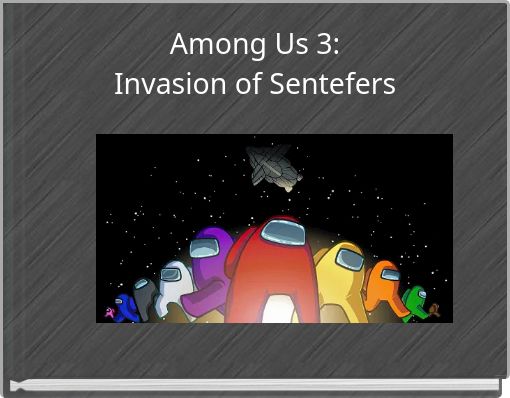 Among Us 3:
Invasion of Sentefers